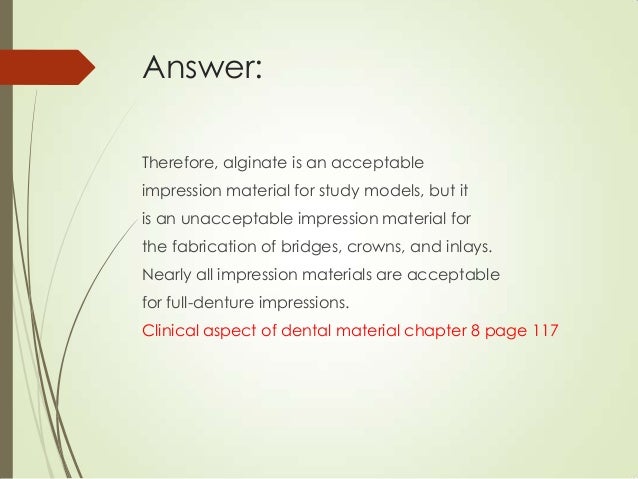 Answer:

Therefore, alginate is an acceptable impression material for study models, but it is an unacceptable impression material for the fabrication of bridges, crowns, and inlays. Nearly all impression materials are acceptable for full-denture impressions.

Clinical aspect of dental material chapter 8 page 117